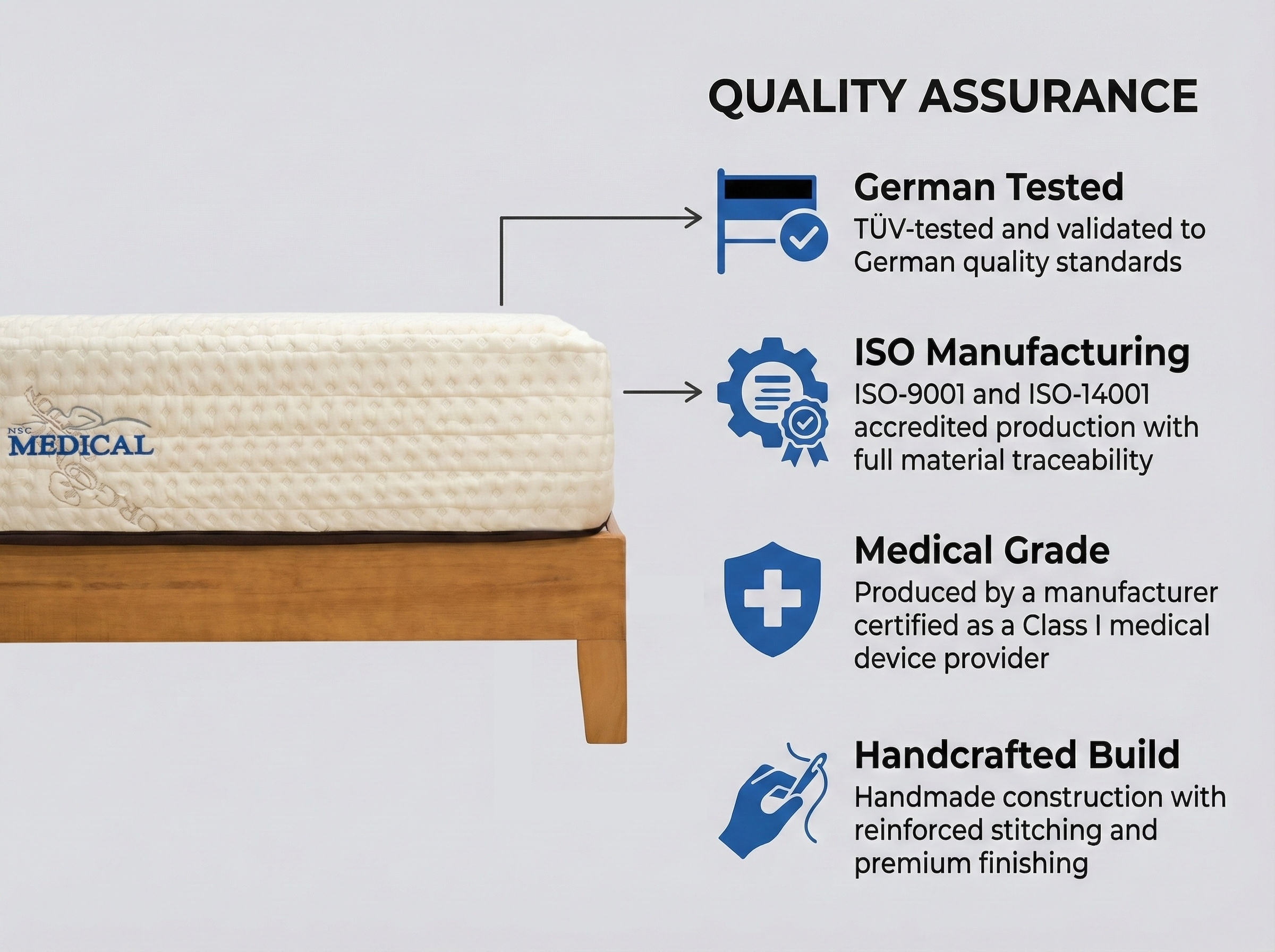 QUALITY ASSURANCE

German Tested
TÜV-tested and validated to German quality standards

ISO Manufacturing
ISO-9001 and ISO-14001 accredited production with full material traceability

Medical Grade
Produced by a manufacturer certified as a Class I medical device provider

Handcrafted Build
Handmade construction with reinforced stitching and premium finishing

NSC
MEDICAL